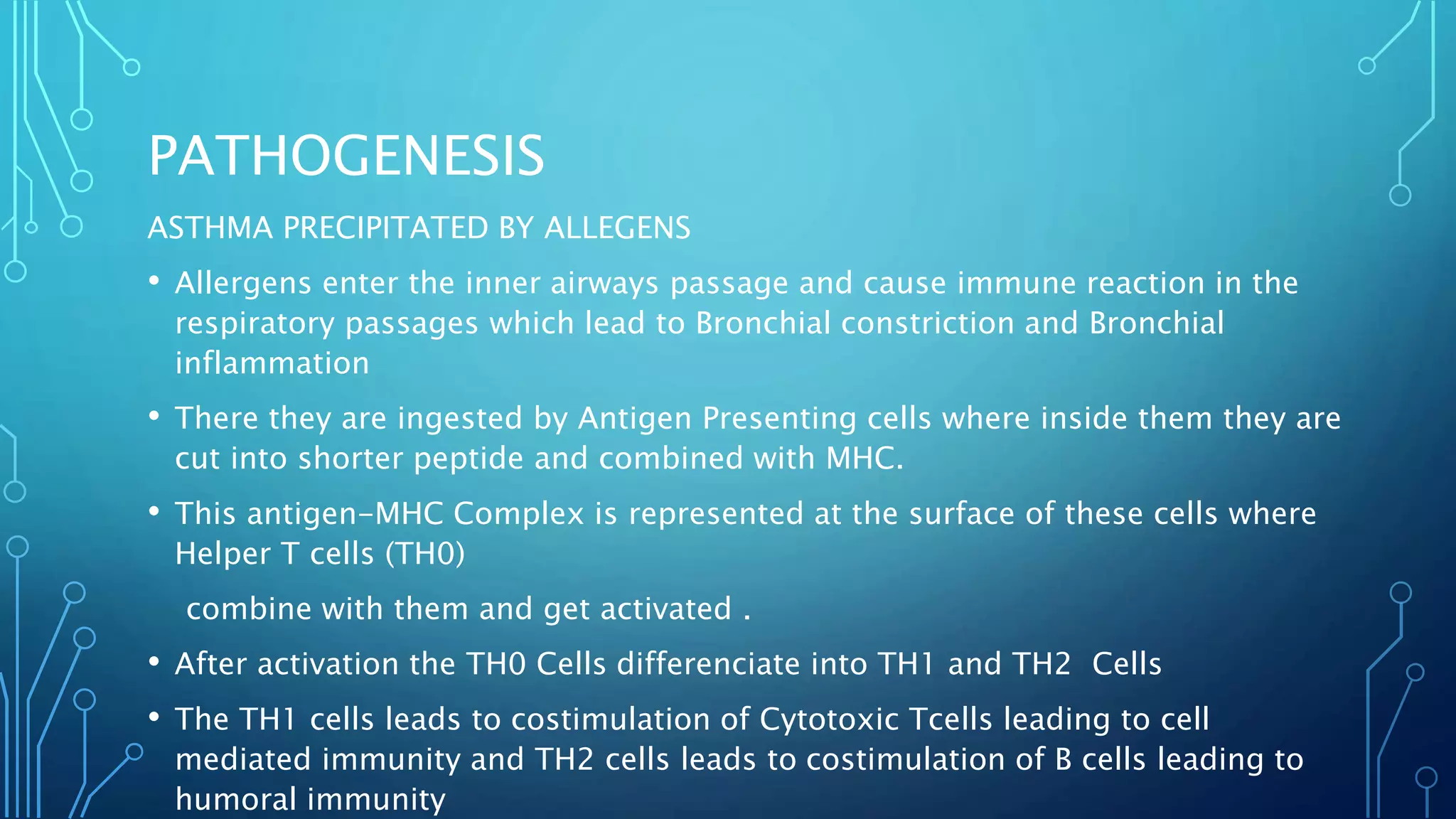 PATHOGENESIS

ASTHMA PRECIPITATED BY ALLEGENS

• Allergens enter the inner airways passage and cause immune reaction in the respiratory passages which lead to Bronchial constriction and Bronchial inflammation

• There they are ingested by Antigen Presenting cells where inside them they are cut into shorter peptide and combined with MHC.

• This antigen-MHC Complex is represented at the surface of these cells where Helper T cells (TH0)

combine with them and get activated .

• After activation the TH0 Cells differenciate into TH1 and TH2 Cells

• The TH1 cells leads to costimulation of Cytotoxic Tcells leading to cell mediated immunity and TH2 cells leads to costimulation of B cells leading to humoral immunity